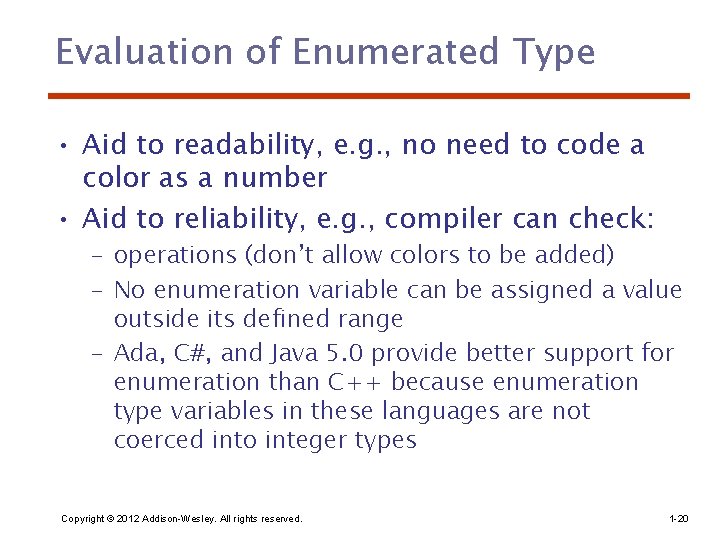 Evaluation of Enumerated Type

• Aid to readability, e.g., no need to code a color as a number

• Aid to reliability, e.g., compiler can check:

– operations (don't allow colors to be added)

– No enumeration variable can be assigned a value outside its defined range

– Ada, C#, and Java 5.0 provide better support for enumeration than C++ because enumeration type variables in these languages are not coerced into integer types

Copyright © 2012 Addison-Wesley. All rights reserved.

1-20